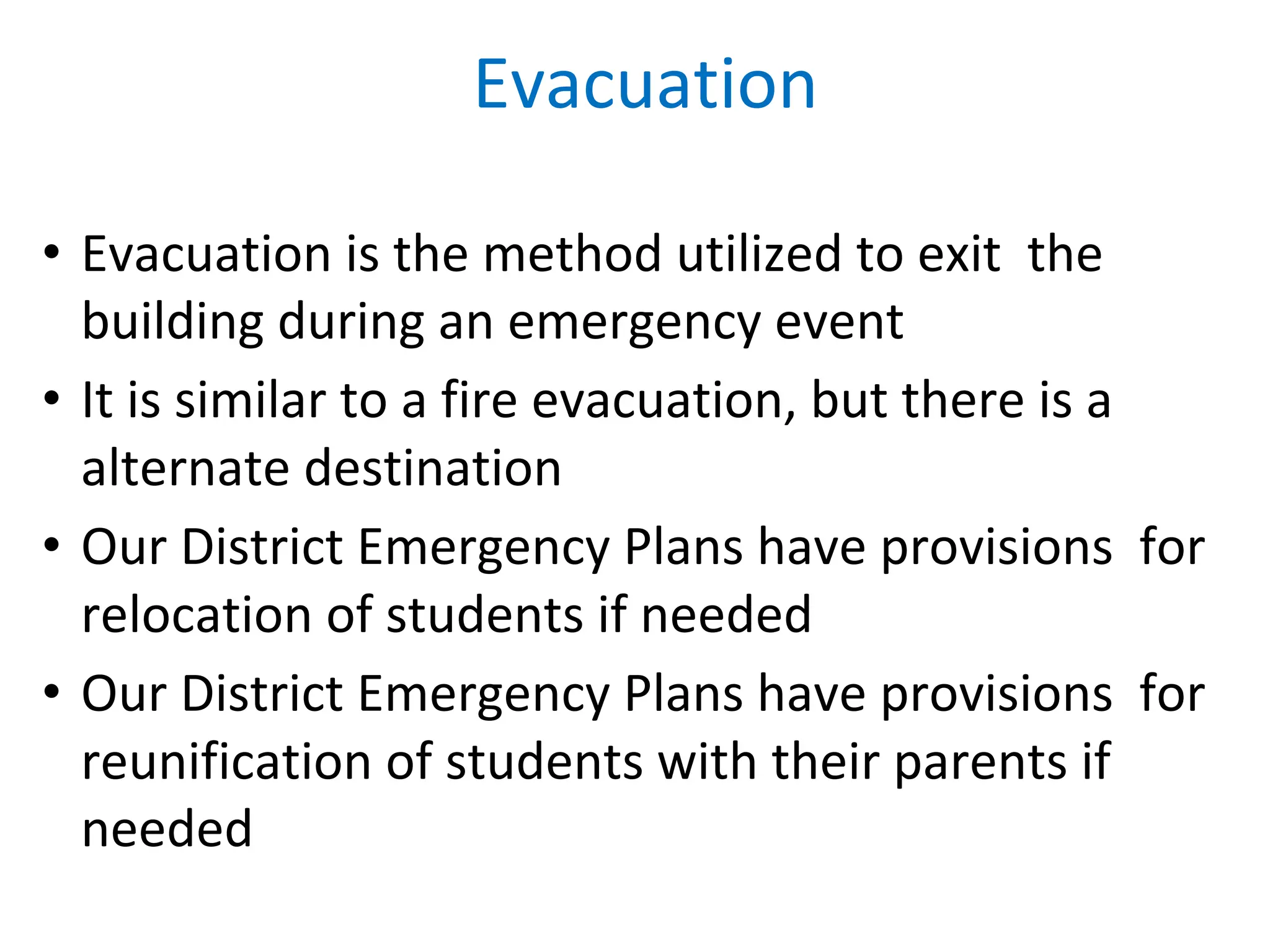 Evacuation

• Evacuation is the method utilized to exit the building during an emergency event
• It is similar to a fire evacuation, but there is a alternate destination
• Our District Emergency Plans have provisions for relocation of students if needed
• Our District Emergency Plans have provisions for reunification of students with their parents if needed